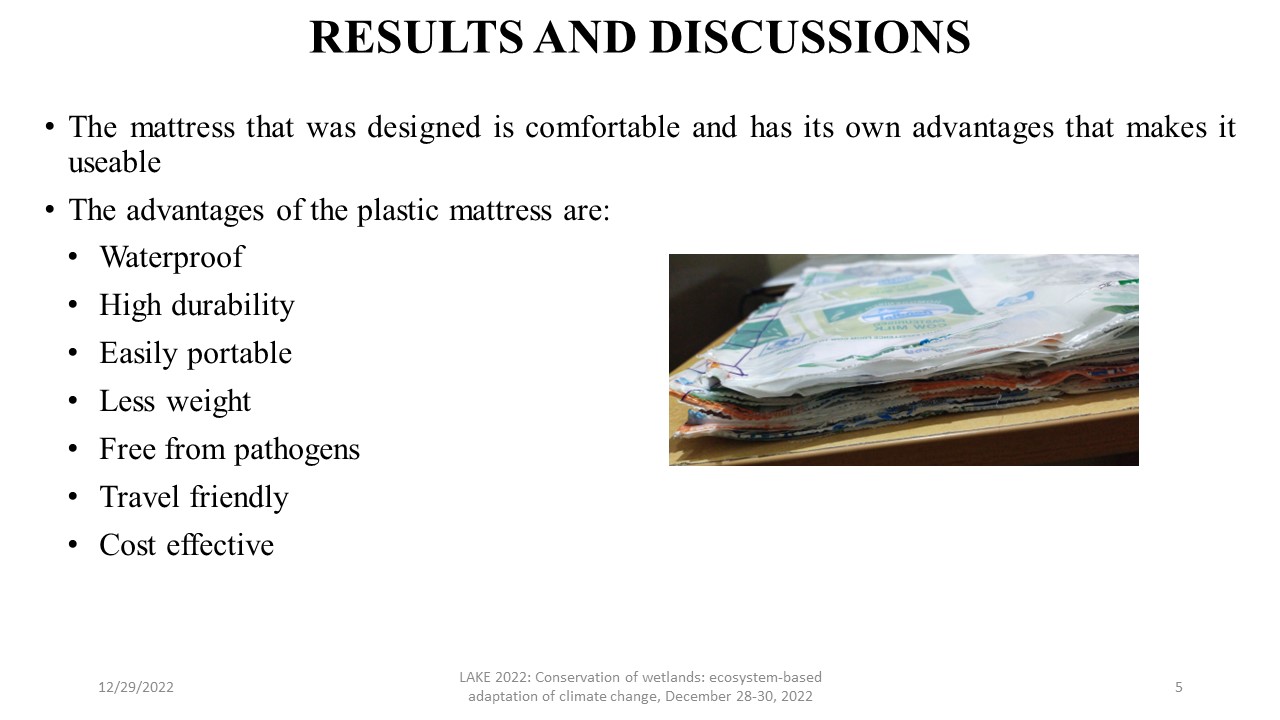 RESULTS AND DISCUSSIONS

• The mattress that was designed is comfortable and has its own advantages that makes it useable

• The advantages of the plastic mattress are:
• Waterproof
• High durability
• Easily portable
• Less weight
• Free from pathogens
• Travel friendly
• Cost effective

12/29/2022

LAKE 2022: Conservation of wetlands: ecosystem-based adaptation of climate change, December 28-30, 2022

5